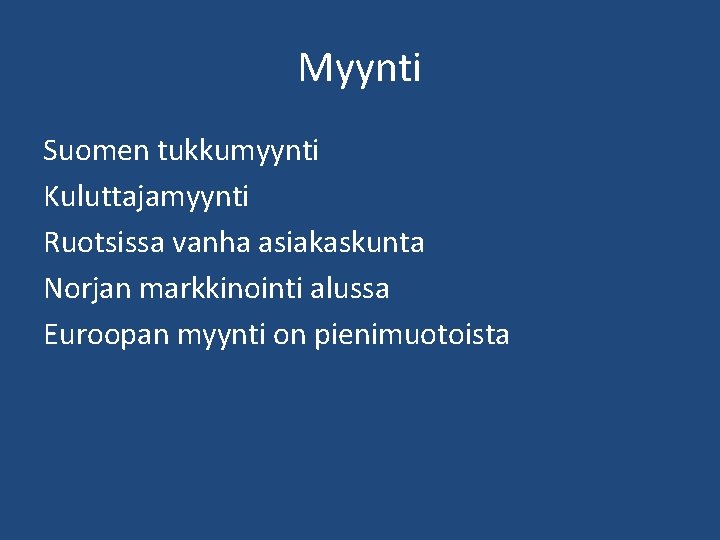 Myynti

Suomen tukkumyynti

Kuluttajamyynti

Ruotsissa vanha asiakaskunta

Norjan markkinointi alussa

Euroopan myynti on pienimuotoista